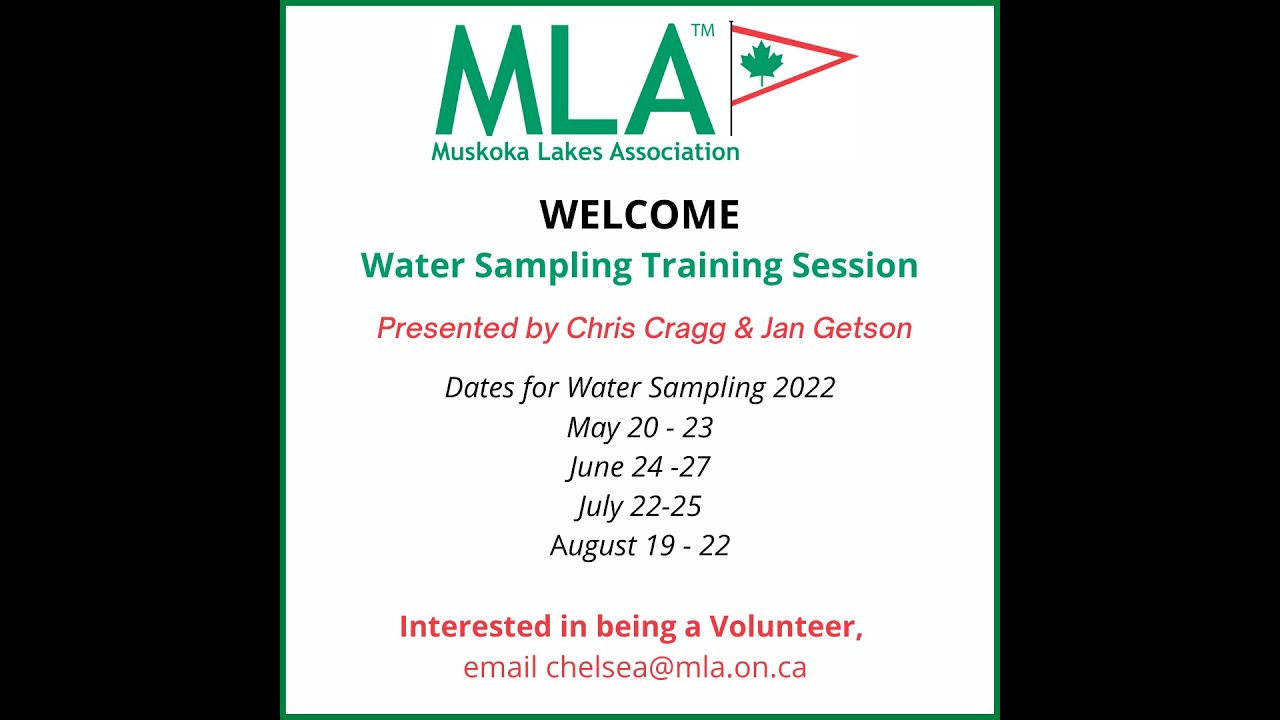 MLA™
Muskoka Lakes Association

WELCOME
Water Sampling Training Session

Presented by Chris Cragg & Jan Getson

Dates for Water Sampling 2022
May 20 - 23
June 24 -27
July 22-25
August 19 - 22

Interested in being a Volunteer,
email chelsea@mla.on.ca